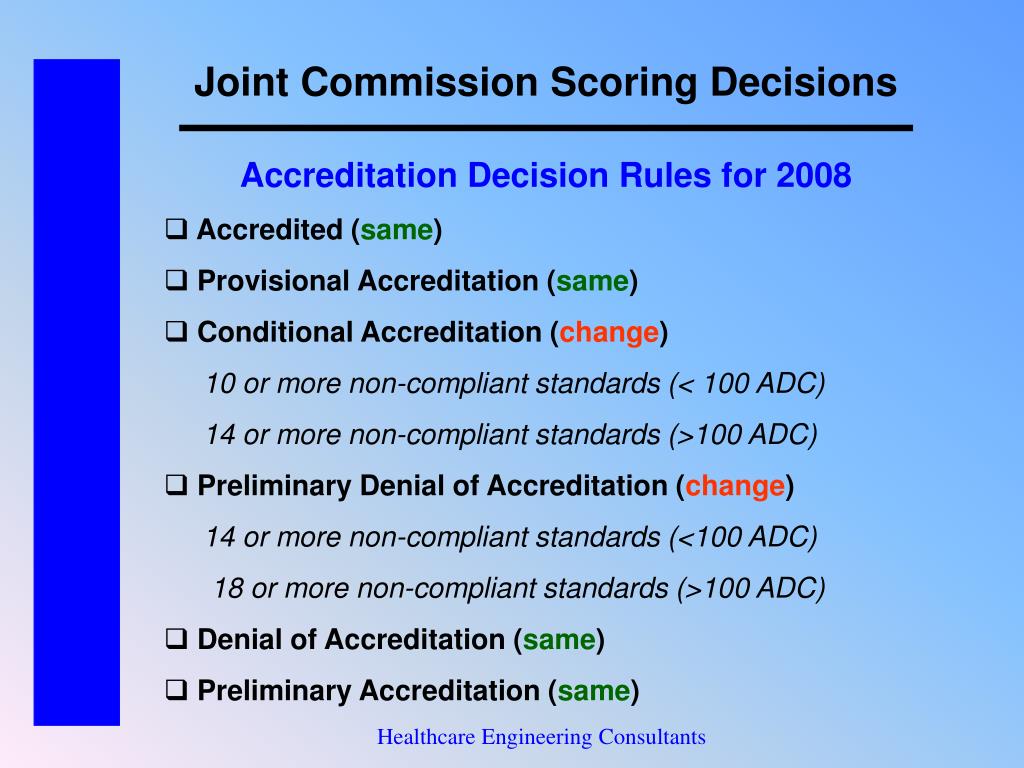 Joint Commission Scoring Decisions

Accreditation Decision Rules for 2008

❑ Accredited (same)

❑ Provisional Accreditation (same)

❑ Conditional Accreditation (change)

10 or more non-compliant standards (< 100 ADC)

14 or more non-compliant standards (>100 ADC)

❑ Preliminary Denial of Accreditation (change)

14 or more non-compliant standards (<100 ADC)

18 or more non-compliant standards (>100 ADC)

❑ Denial of Accreditation (same)

❑ Preliminary Accreditation (same)

Healthcare Engineering Consultants